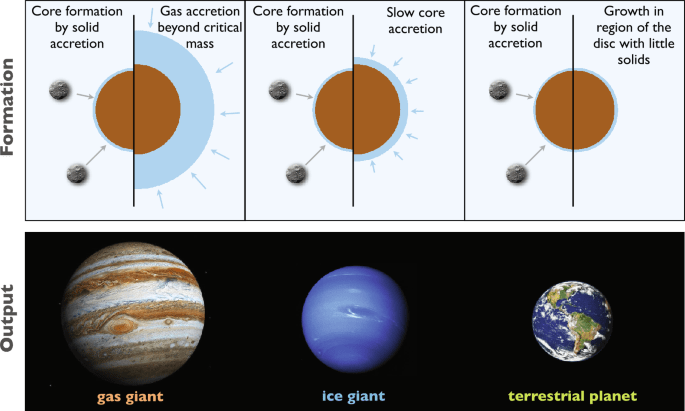 Formation

Core formation by solid accretion

Gas accretion beyond critical mass

Core formation by solid accretion

Slow core accretion

Core formation by solid accretion

Growth in region of the disc with little solids

Output

gas giant

ice giant

terrestrial planet